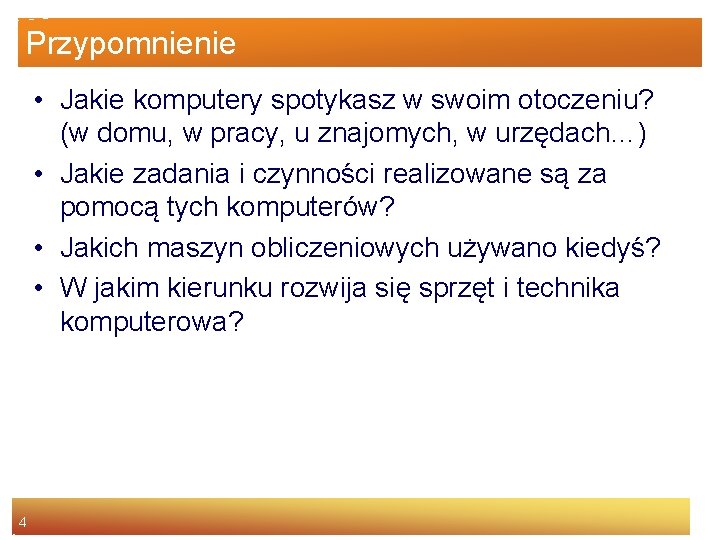 Przypomnienie

• Jakie komputery spotykasz w swoim otoczeniu? (w domu, w pracy, u znajomych, w urzędach…)
• Jakie zadania i czynności realizowane są za pomocą tych komputerów?
• Jakich maszyn obliczeniowych używano kiedyś?
• W jakim kierunku rozwija się sprzęt i technika komputerowa?

4